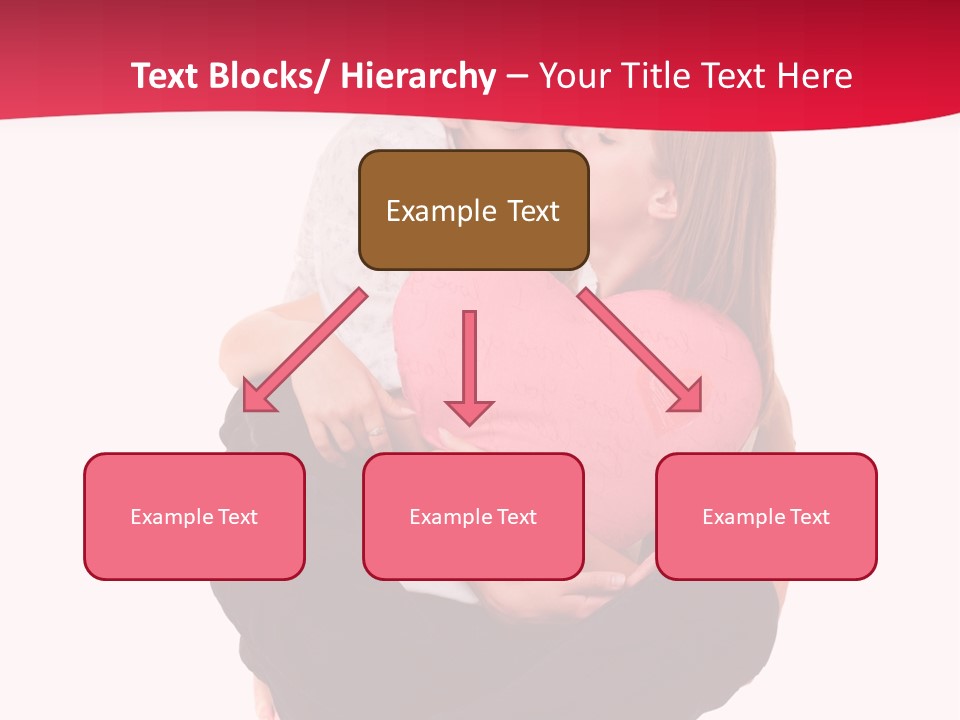 Text Blocks/ Hierarchy – Your Title Text Here

Example Text

Example Text

Example Text

Example Text